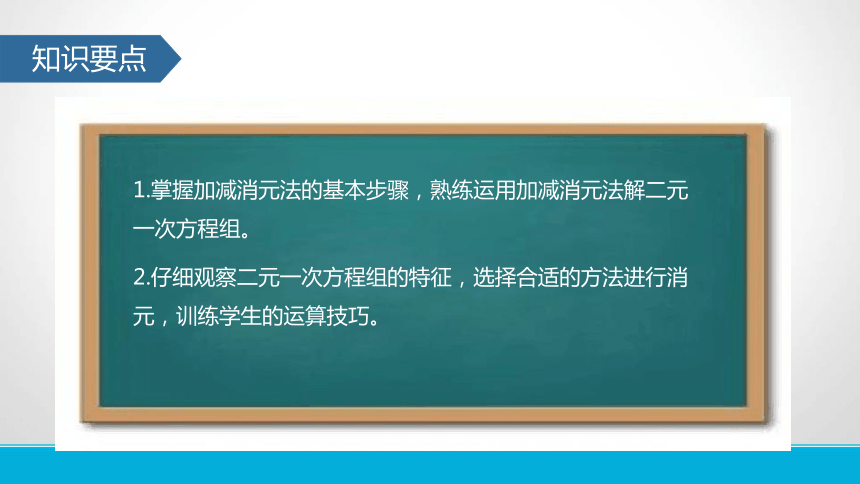 知识要点

1.掌握加减消元法的基本步骤，熟练运用加减消元法解二元一次方程组。

2.仔细观察二元一次方程组的特征，选择合适的方法进行消元，训练学生的运算技巧。